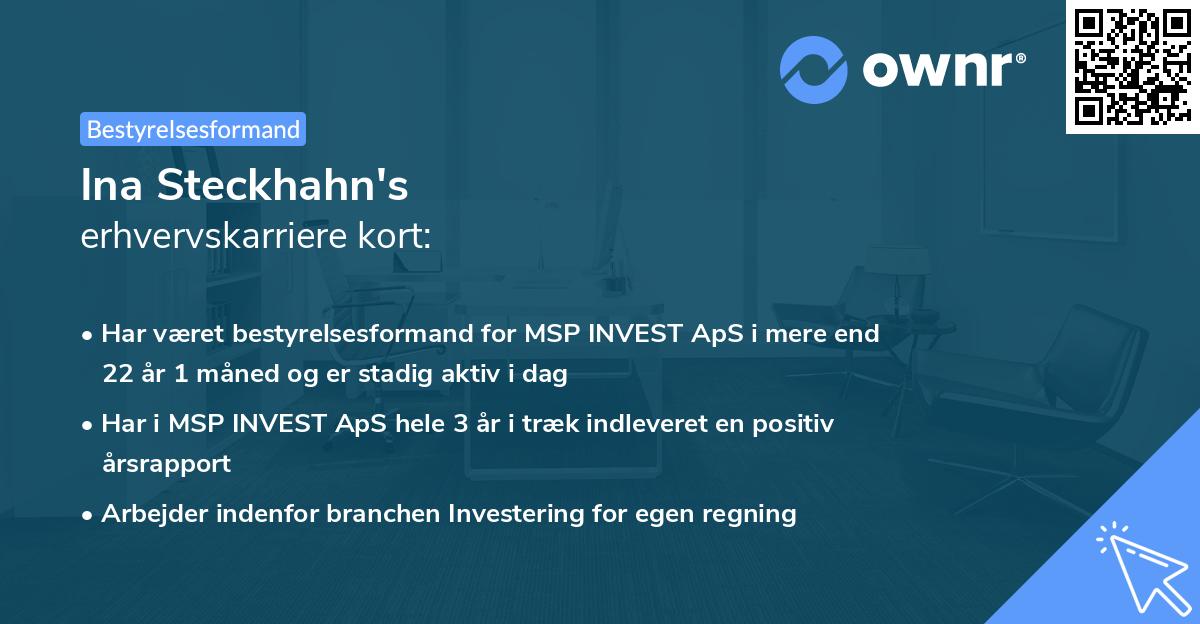 ownr®

Bestyrelsesformand

Ina Steckhahn's
erhvervskarriere kort:

• Har været bestyrelsesformand for MSP INVEST ApS i mere end 22 år 1 måned og er stadig aktiv i dag
• Har i MSP INVEST ApS hele 3 år i træk indleveret en positiv årsrapport
• Arbejder indenfor branchen Investering for egen regning